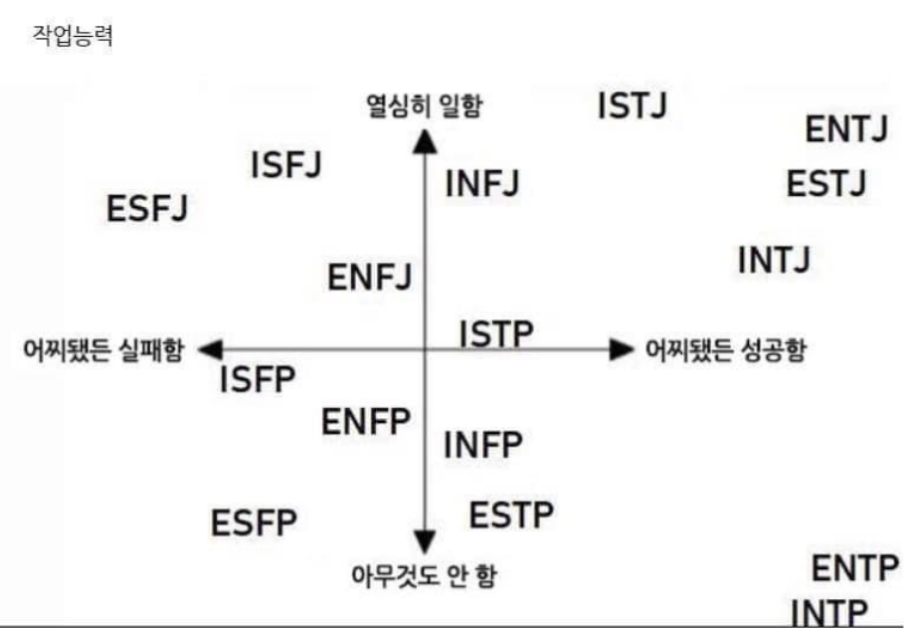 작업능력

열심히 일함

ISTJ

ENTJ

ISFJ

INFJ

ESTJ

ESFJ

INTJ

ENFJ

ISTP

어찌됐든 실패함

어찌됐든 성공함

ISFP

ENFP

INFP

ESFP

ESTP

아무것도 안 함

ENTP

INTP